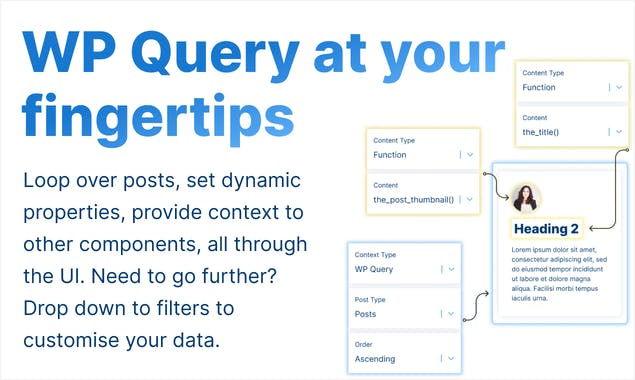 WP Query at your fingertips

Loop over posts, set dynamic properties, provide context to other components, all through the UI. Need to go further? Drop down to filters to customise your data.

Content Type
Function

Content
the_title()

Content Type
Function

Content
the_post_thumbnail()

Heading 2

Lorem ipsum dolor sit amet, consectetur adipiscing elit, sed do eiusmod tempor incididunt ut labore et dolore magna aliqua. Facilisi morbi tempus iaculis urna.

Context Type
WP Query

Post Type
Posts

Order
Ascending